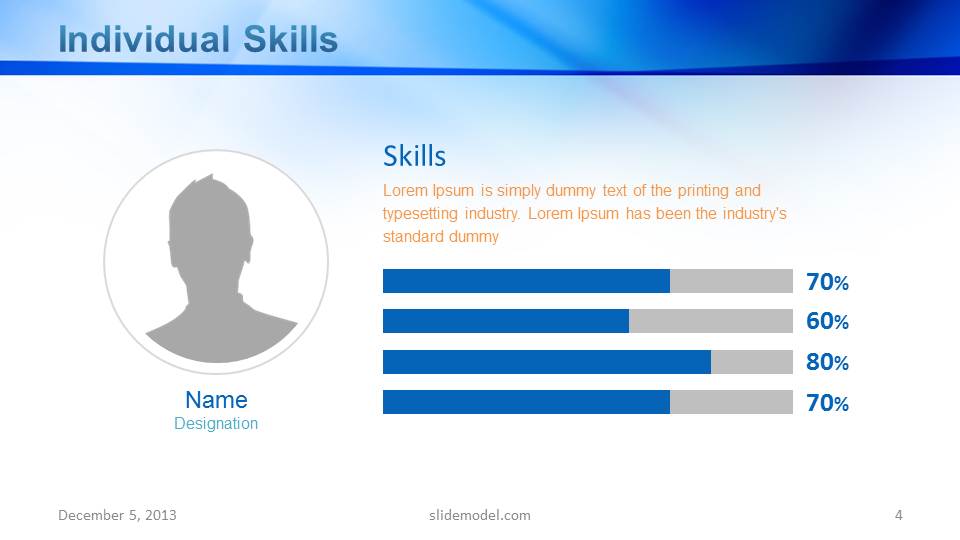 Individual Skills

Name
Designation

Skills

Lorem Ipsum is simply dummy text of the printing and typesetting industry. Lorem Ipsum has been the industry's standard dummy

70%
60%
80%
70%

December 5, 2013
slidemodel.com
4